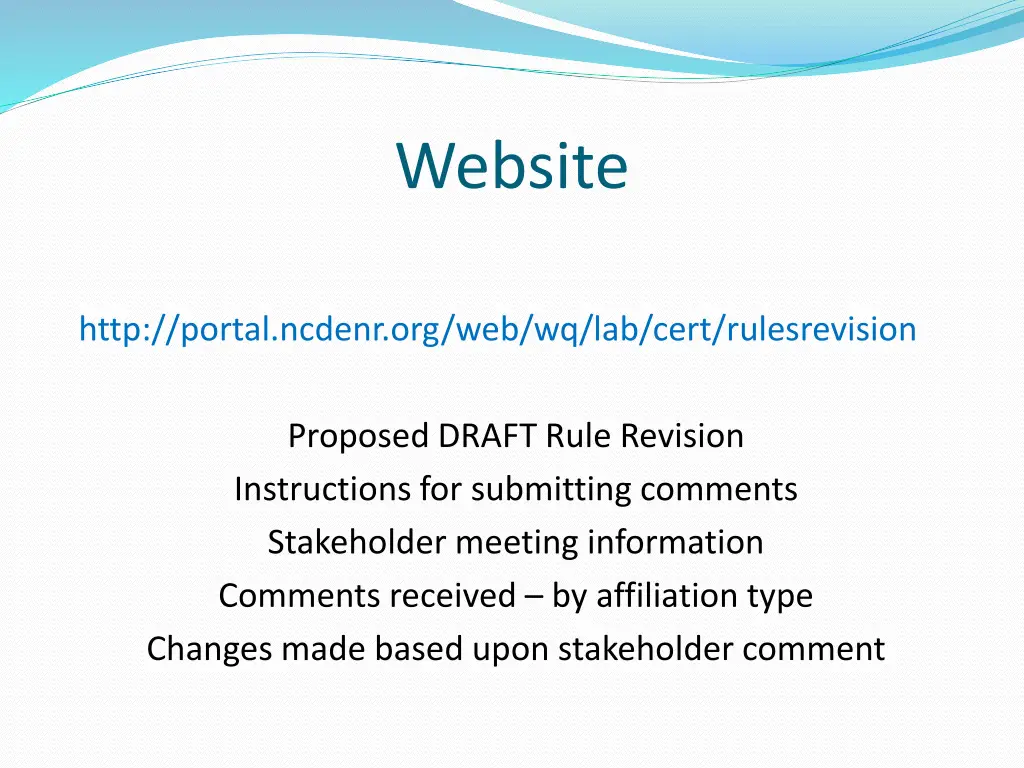 Website

http://portal.ncdenr.org/web/wq/lab/cert/rulesrevision

Proposed DRAFT Rule Revision
Instructions for submitting comments
Stakeholder meeting information
Comments received – by affiliation type
Changes made based upon stakeholder comment